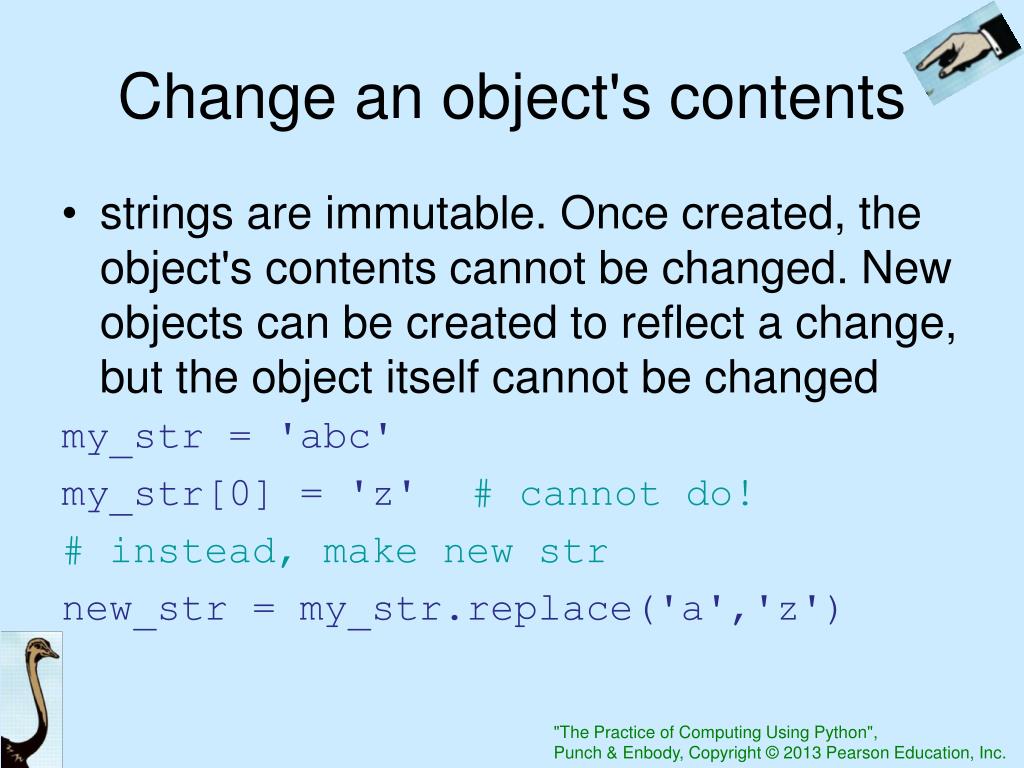 Change an object's contents

• strings are immutable. Once created, the object's contents cannot be changed. New objects can be created to reflect a change, but the object itself cannot be changed

my_str = 'abc'
my_str[0] = 'z'  # cannot do!
# instead, make new str
new_str = my_str.replace('a','z')

"The Practice of Computing Using Python",
Punch & Enbody, Copyright © 2013 Pearson Education, Inc.